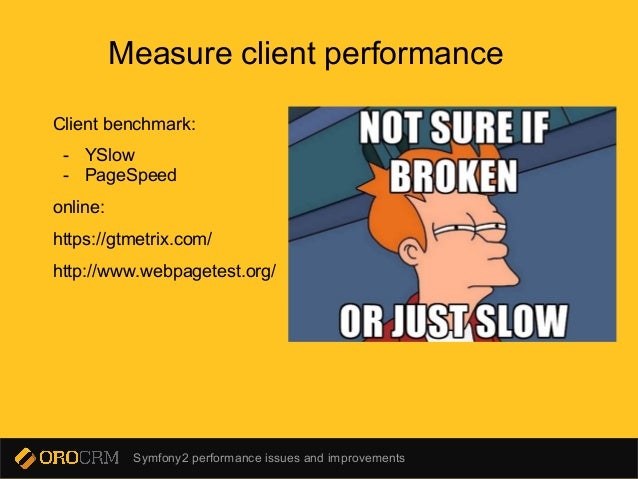 Measure client performance

Client benchmark:

- YSlow
- PageSpeed

online:

https://gtmetrix.com/

http://www.webpagetest.org/

NOT SURE IF BROKEN

OR JUST SLOW

OROCRM Symfony2 performance issues and improvements